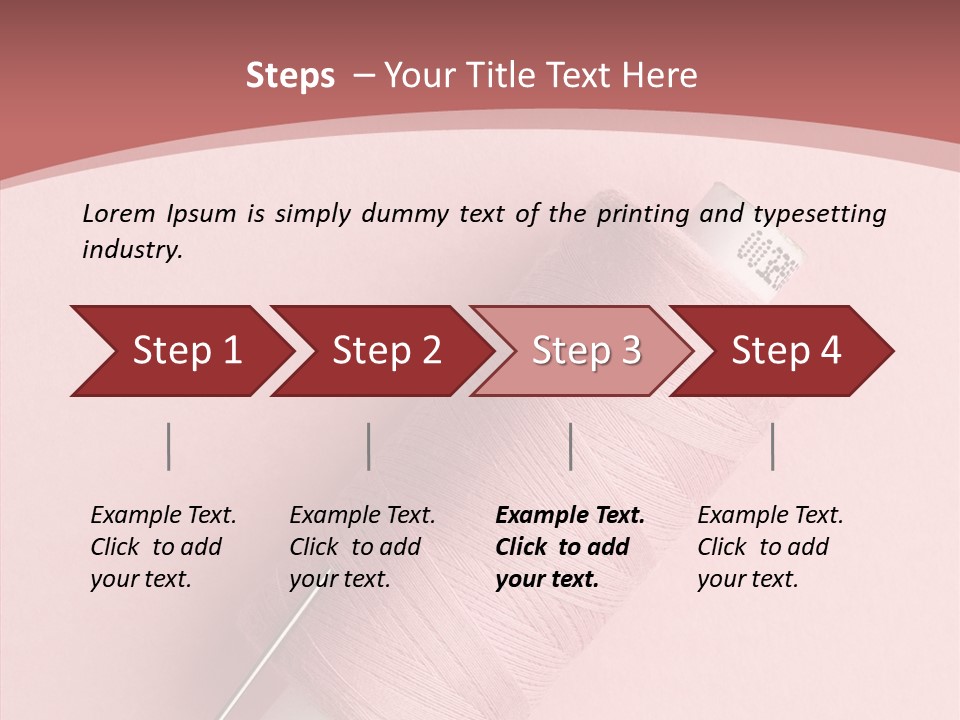 Steps – Your Title Text Here

Lorem Ipsum is simply dummy text of the printing and typesetting industry.

Step 1

Step 2

Step 3

Step 4

Example Text. Click to add your text.

Example Text. Click to add your text.

Example Text. Click to add your text.

Example Text. Click to add your text.